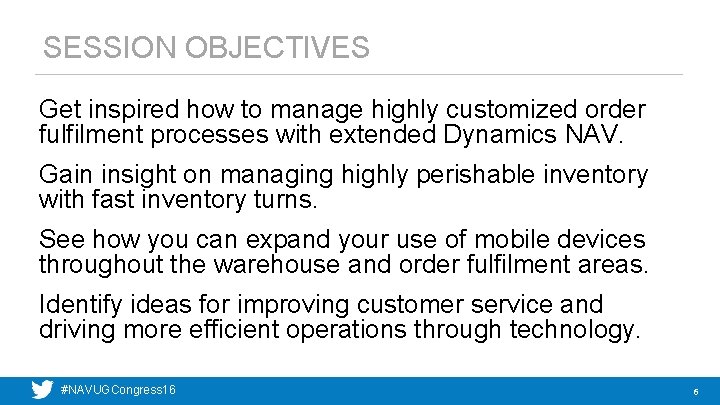 SESSION OBJECTIVES

Get inspired how to manage highly customized order fulfilment processes with extended Dynamics NAV.

Gain insight on managing highly perishable inventory with fast inventory turns.

See how you can expand your use of mobile devices throughout the warehouse and order fulfilment areas.

Identify ideas for improving customer service and driving more efficient operations through technology.

#NAVUGCongress16

6